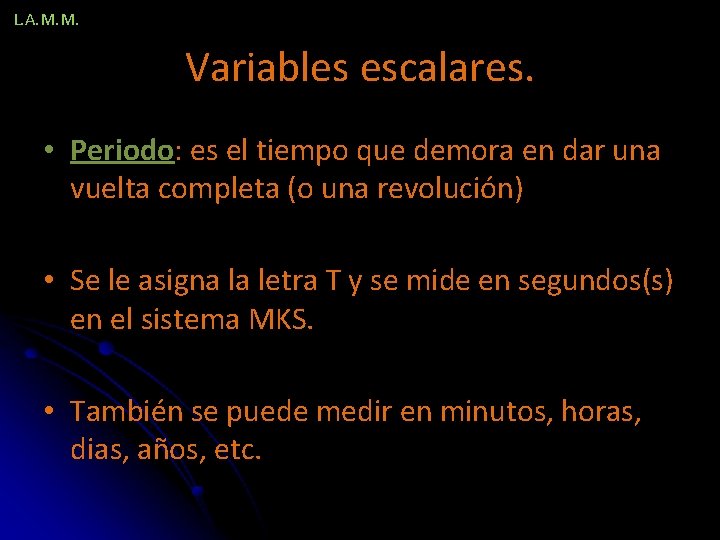 L.A.M.M.

Variables escalares.

• Periodo: es el tiempo que demora en dar una vuelta completa (o una revolución)

• Se le asigna la letra T y se mide en segundos(s) en el sistema MKS.

• También se puede medir en minutos, horas, dias, años, etc.